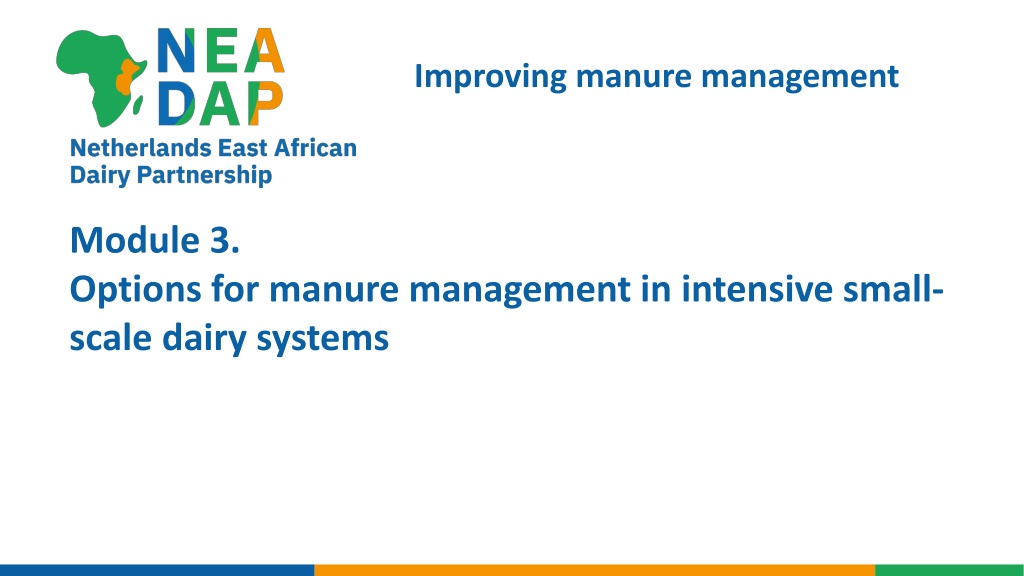 NEA DAP
Netherlands East African Dairy Partnership

Improving manure management

Module 3.
Options for manure management in intensive small-scale dairy systems